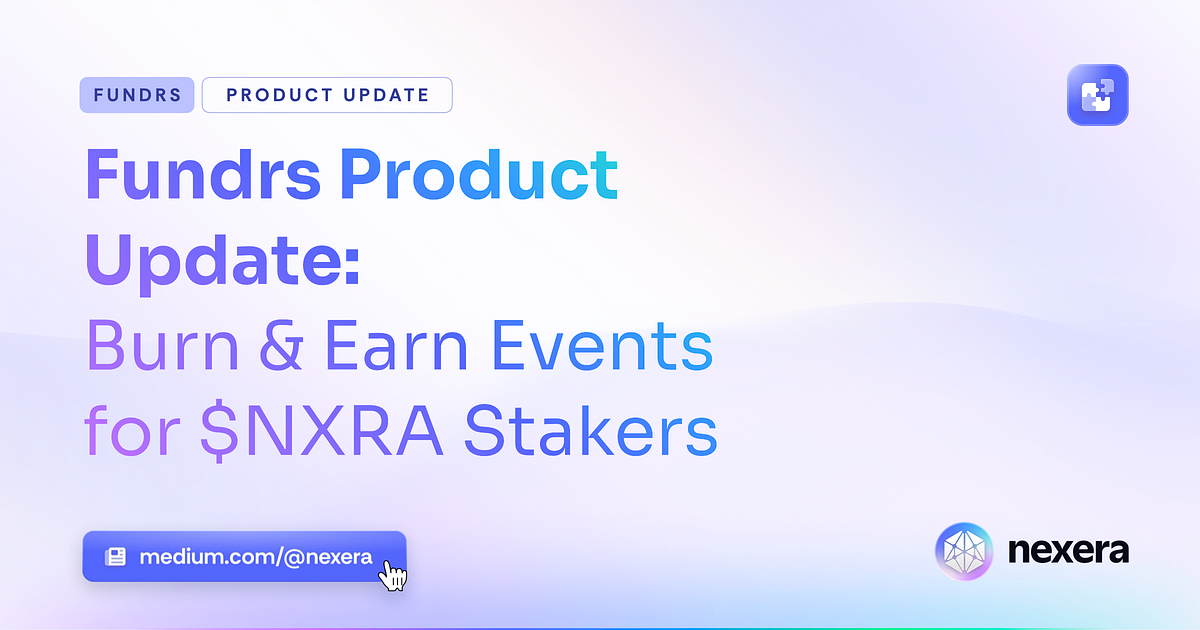 FUNDRS PRODUCT UPDATE

Fundrs Product Update:
Burn & Earn Events for \$NXRA Stakers

medium.com/@nexera

nexera